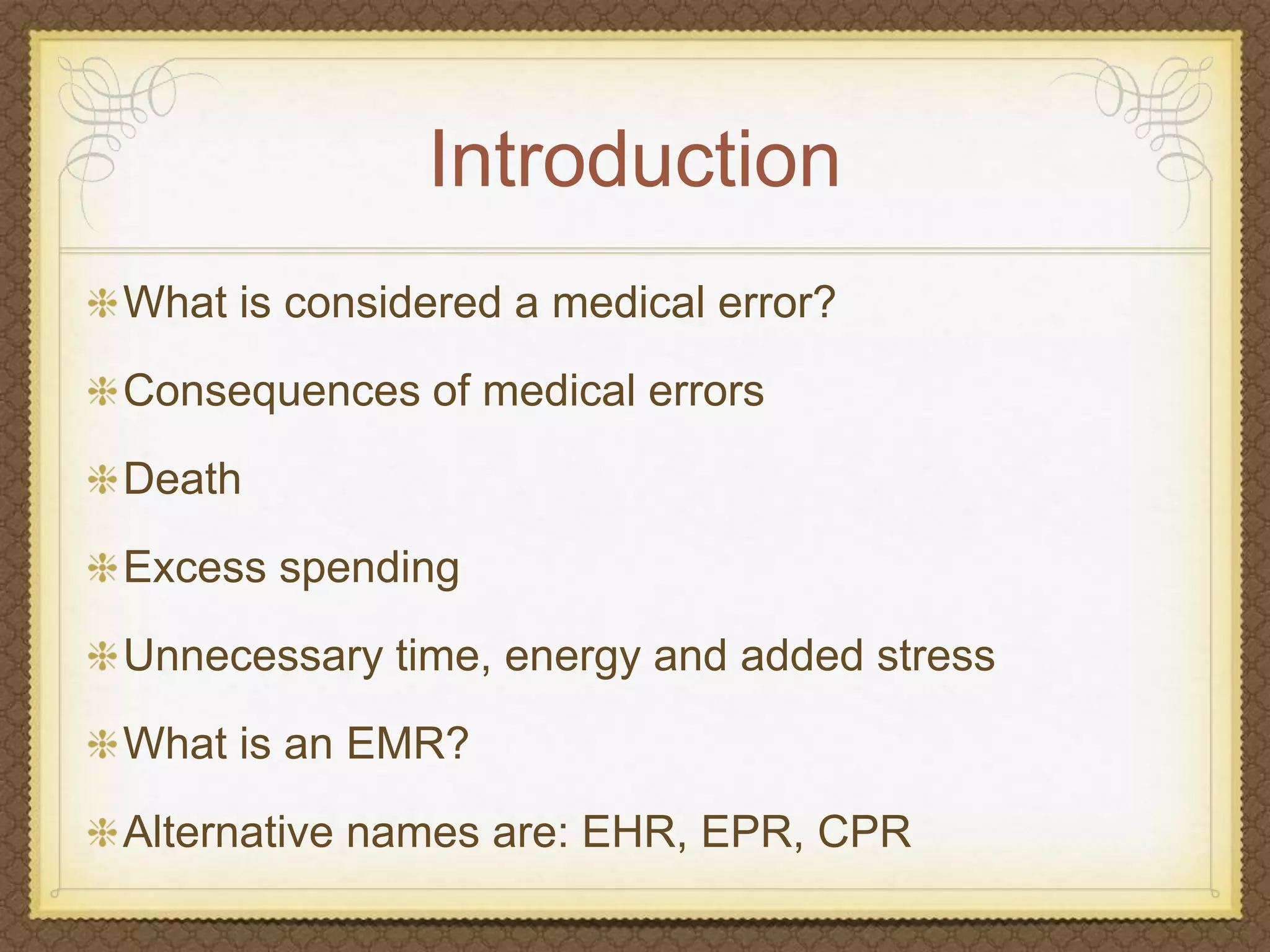 Introduction

What is considered a medical error?

Consequences of medical errors

Death

Excess spending

Unnecessary time, energy and added stress

What is an EMR?

Alternative names are: EHR, EPR, CPR